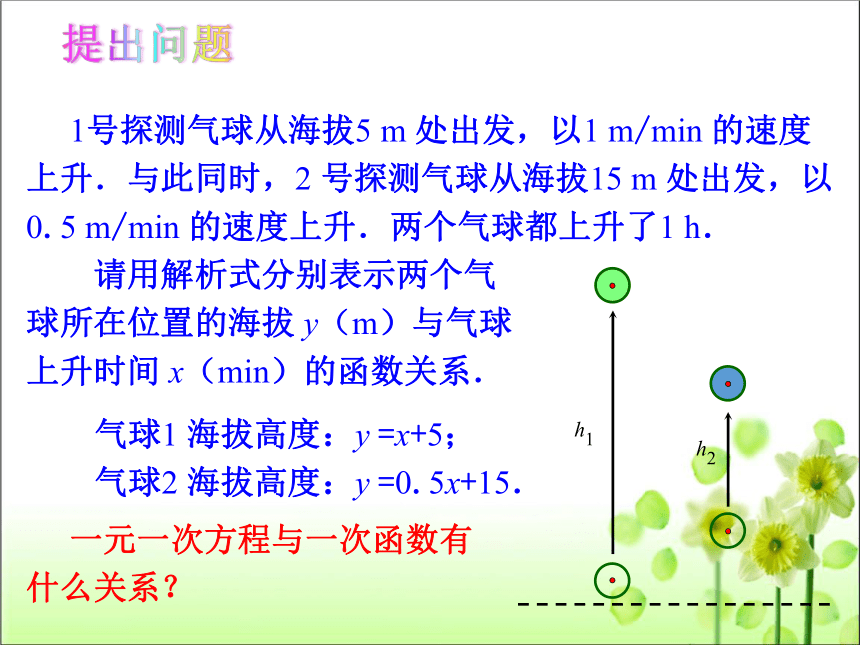 提出问题

1号探测气球从海拔5 m 处出发，以1 m/min 的速度上升．与此同时，2 号探测气球从海拔15 m 处出发，以0. 5 m/min 的速度上升．两个气球都上升了1 h．

请用解析式分别表示两个气球所在位置的海拔 $y$（m）与气球上升时间 $x$（min）的函数关系．

气球1 海拔高度：$y=x+5$；

气球2 海拔高度：$y=0.5x+15$．

一元一次方程与一次函数有什么关系？

$h_1$

$h_2$